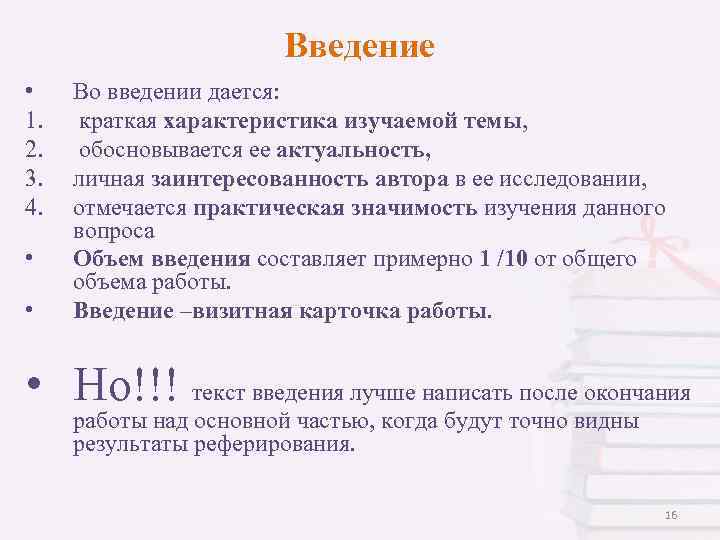 Введение

• Во введении дается:
1. краткая характеристика изучаемой темы,
2. обосновывается ее актуальность,
3. личная заинтересованность автора в ее исследовании,
4. отмечается практическая значимость изучения данного вопроса
• Объем введения составляет примерно 1 /10 от общего объема работы.
• Введение –визитная карточка работы.

• Но!!! текст введения лучше написать после окончания работы над основной частью, когда будут точно видны результаты реферирования.

16